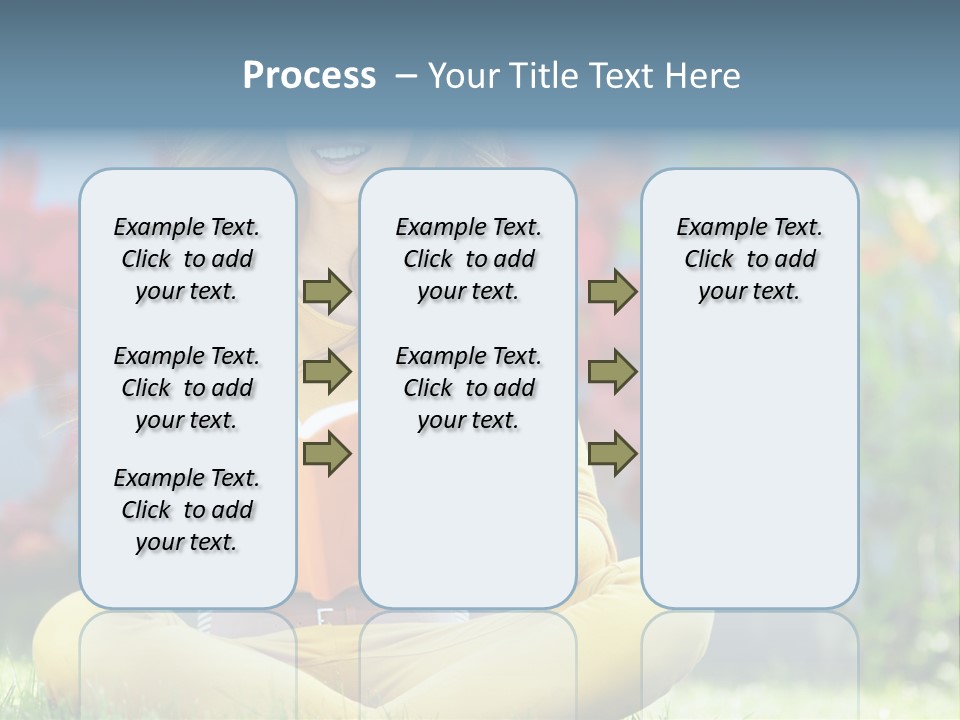 Process – Your Title Text Here

Example Text. Click to add your text.

Example Text. Click to add your text.

Example Text. Click to add your text.

Example Text. Click to add your text.

Example Text. Click to add your text.

Example Text. Click to add your text.